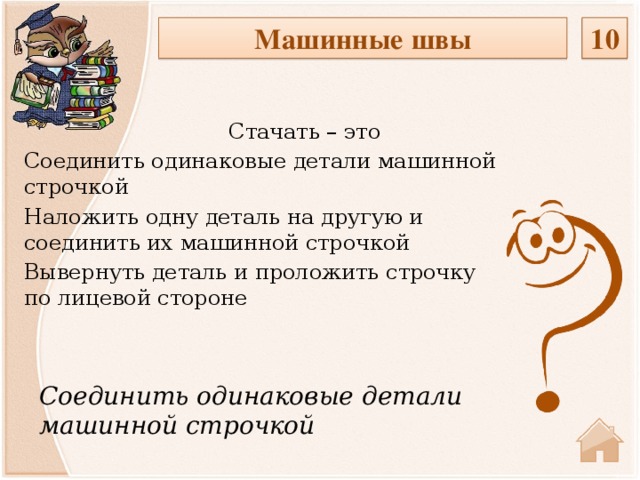 Машинные швы

10

Стачать – это

Соединить одинаковые детали машинной строчкой

Наложить одну деталь на другую и соединить их машинной строчкой

Вывернуть деталь и проложить строчку по лицевой стороне

Соединить одинаковые детали машинной строчкой